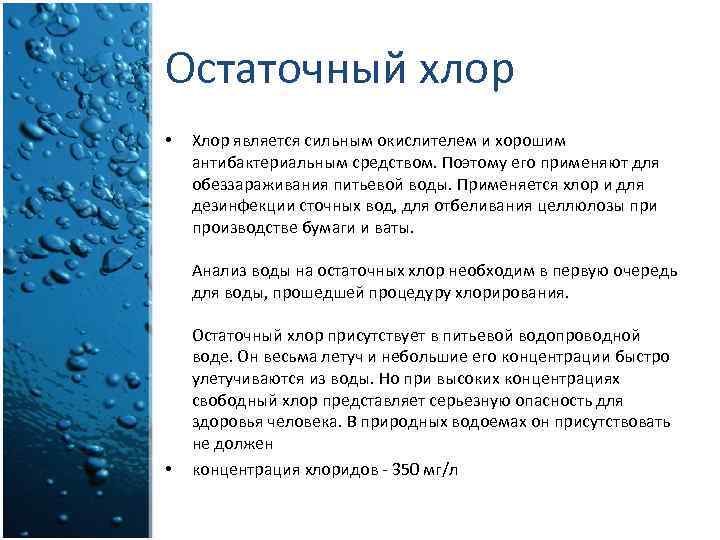 Остаточный хлор

• Хлор является сильным окислителем и хорошим антибактериальным средством. Поэтому его применяют для обеззараживания питьевой воды. Применяется хлор и для дезинфекции сточных вод, для отбеливания целлюлозы при производстве бумаги и ваты.

Анализ воды на остаточных хлор необходим в первую очередь для воды, прошедшей процедуру хлорирования.

Остаточный хлор присутствует в питьевой водопроводной воде. Он весьма летуч и небольшие его концентрации быстро улетучиваются из воды. Но при высоких концентрациях свободный хлор представляет серьезную опасность для здоровья человека. В природных водоемах он присутствовать не должен

• концентрация хлоридов - 350 мг/л